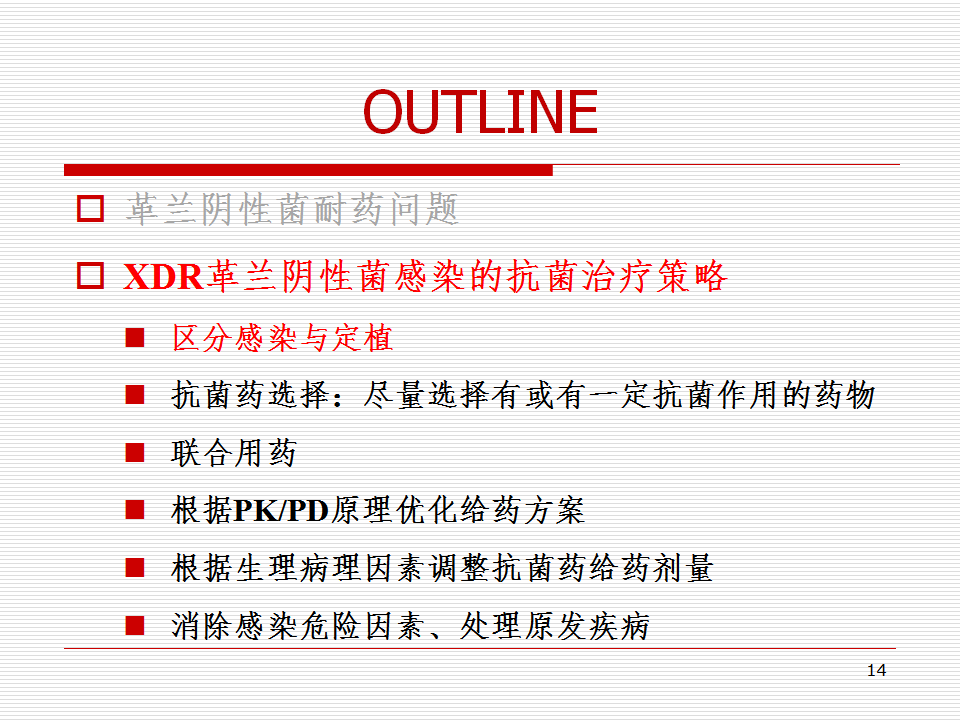 OUTLINE

□ 革兰阴性菌耐药问题

□ XDR革兰阴性菌感染的抗菌治疗策略

■ 区分感染与定植

■ 抗菌药选择：尽量选择有或有一定抗菌作用的药物

■ 联合用药

■ 根据PK/PD原理优化给药方案

■ 根据生理病理因素调整抗菌药给药剂量

■ 消除感染危险因素、处理原发疾病

14